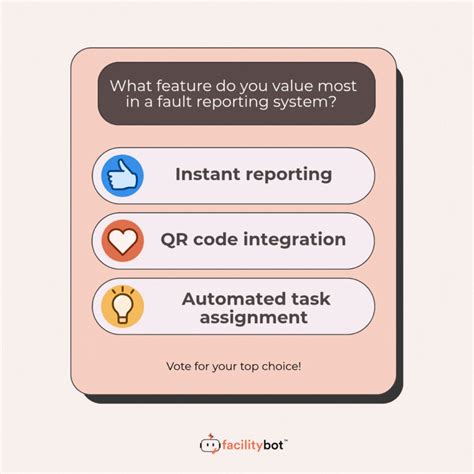 What feature do you value most in a fault reporting system?

Instant reporting

QR code integration

Automated task assignment

Vote for your top choice!

facilitybot™